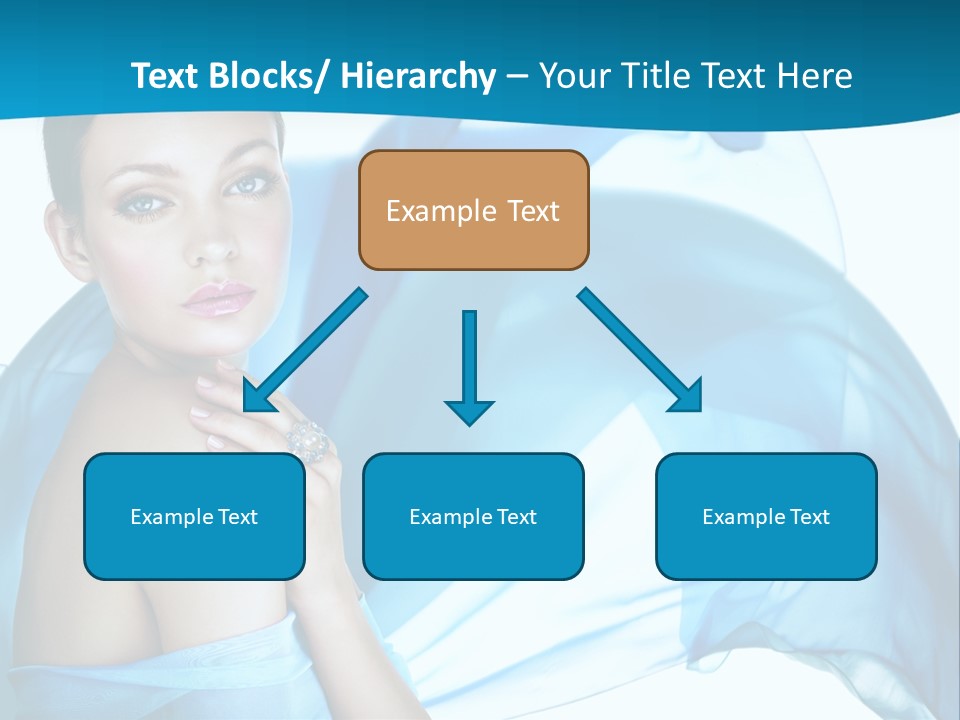 Text Blocks/ Hierarchy – Your Title Text Here

Example Text

Example Text

Example Text

Example Text